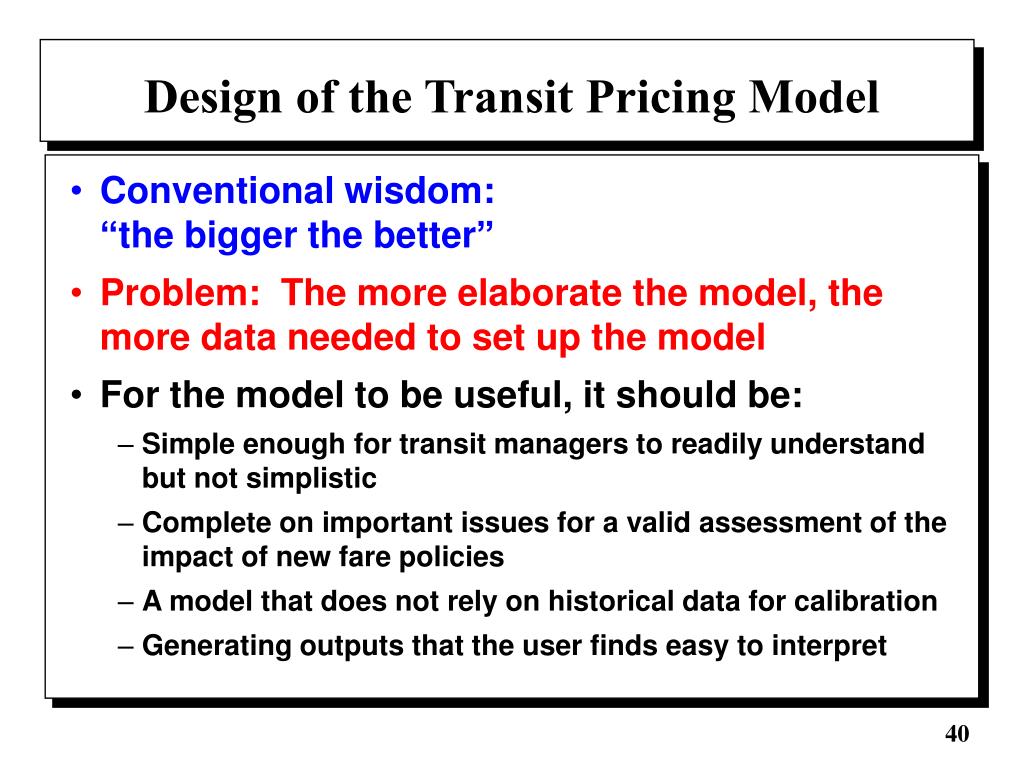 Design of the Transit Pricing Model

• Conventional wisdom:
“the bigger the better”

• Problem: The more elaborate the model, the more data needed to set up the model

• For the model to be useful, it should be:

– Simple enough for transit managers to readily understand but not simplistic

– Complete on important issues for a valid assessment of the impact of new fare policies

– A model that does not rely on historical data for calibration

– Generating outputs that the user finds easy to interpret

40